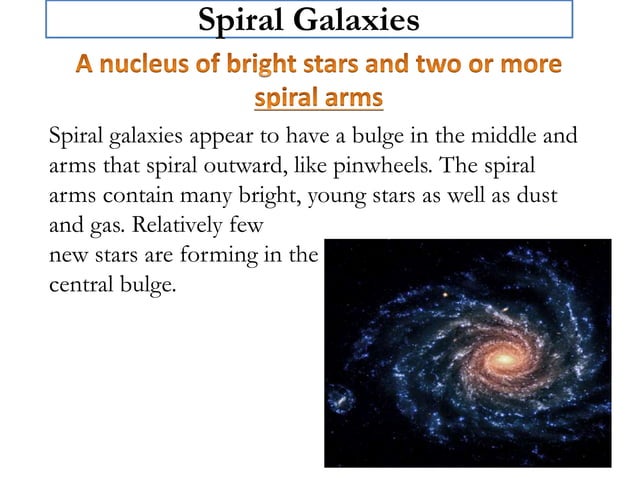 Spiral Galaxies

A nucleus of bright stars and two or more spiral arms

Spiral galaxies appear to have a bulge in the middle and arms that spiral outward, like pinwheels. The spiral arms contain many bright, young stars as well as dust and gas. Relatively few new stars are forming in the central bulge.